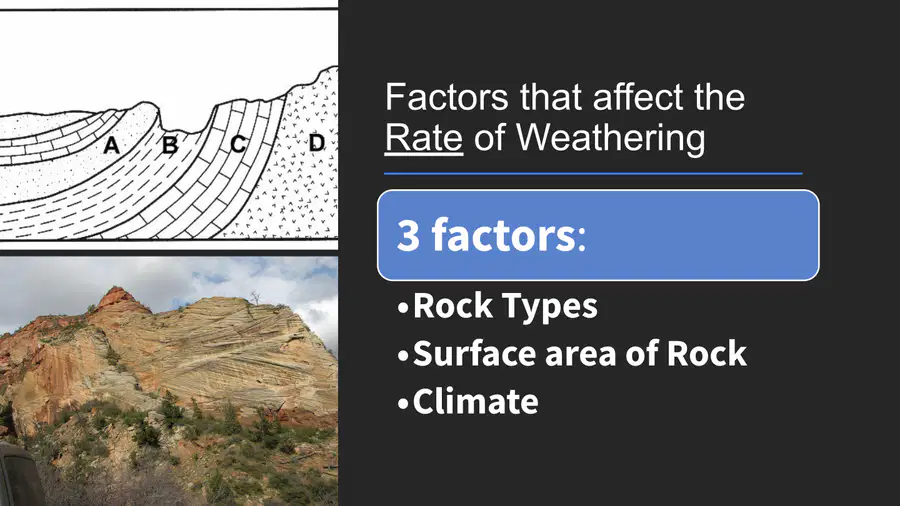 A B C D

Factors that affect the Rate of Weathering

3 factors:

•Rock Types
•Surface area of Rock
•Climate